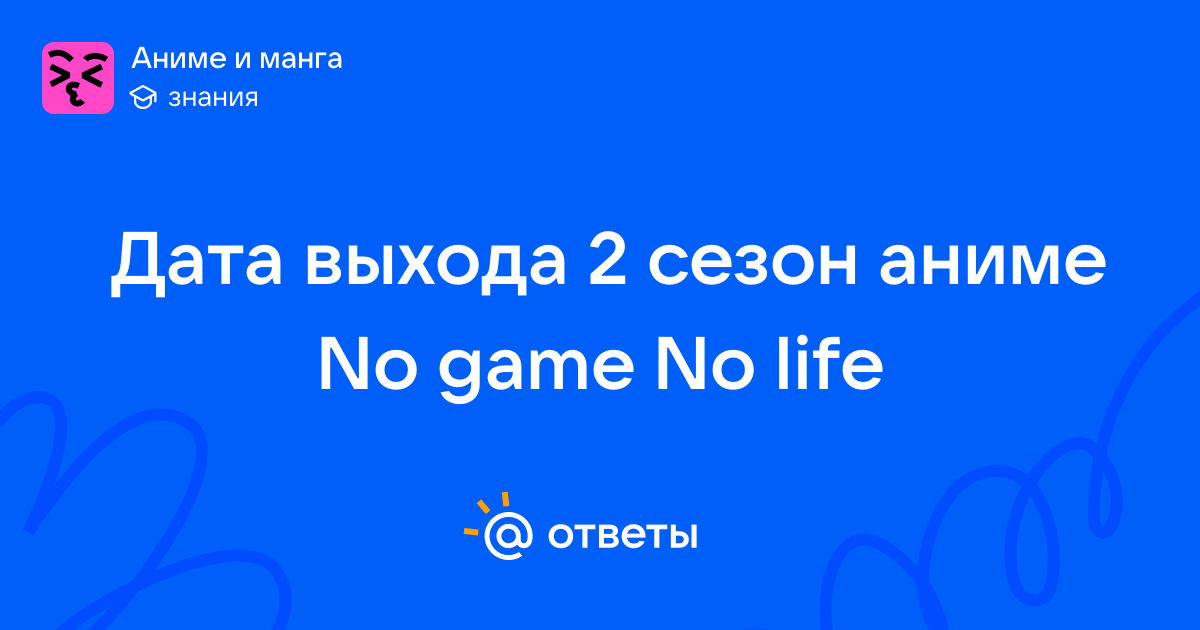 Аниме и манга
знания

Дата выхода 2 сезон аниме No game No life

ответы